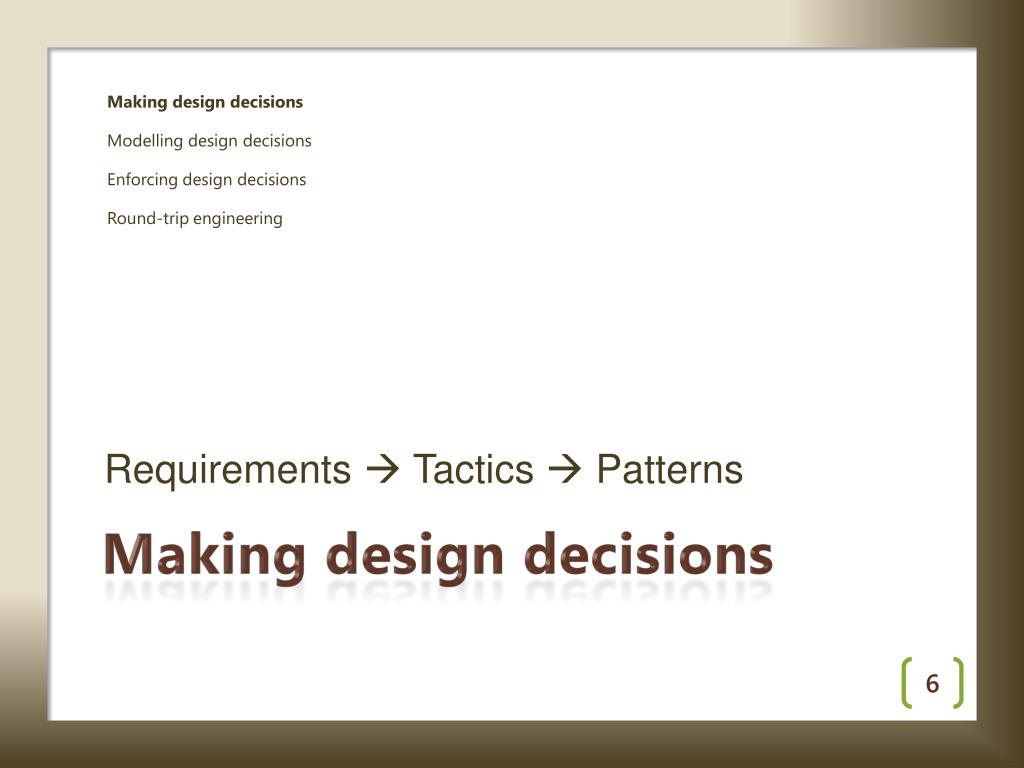 Making design decisions

Modelling design decisions

Enforcing design decisions

Round-trip engineering

Requirements → Tactics → Patterns

Making design decisions

6